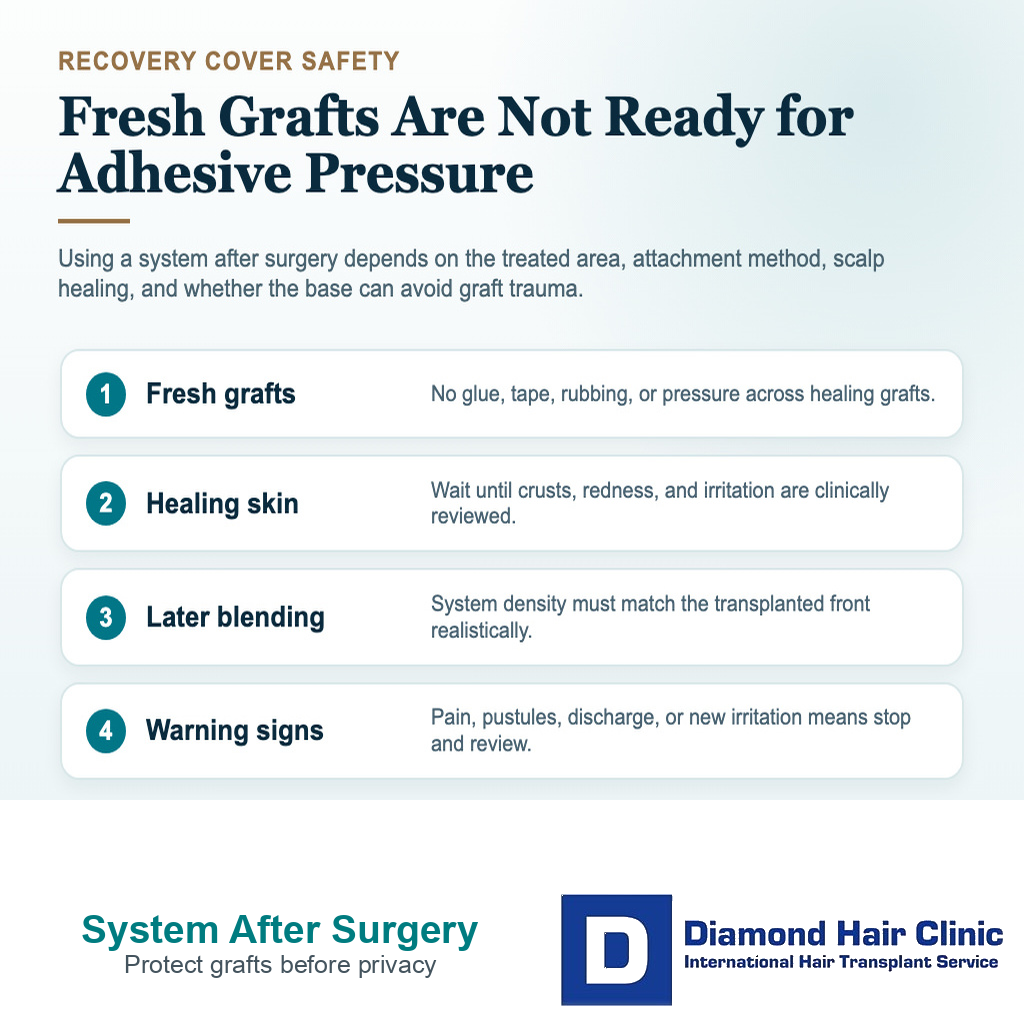 RECOVERY COVER SAFETY

Fresh Grafts Are Not Ready for Adhesive Pressure

Using a system after surgery depends on the treated area, attachment method, scalp healing, and whether the base can avoid graft trauma.

1 Fresh grafts
No glue, tape, rubbing, or pressure across healing grafts.

2 Healing skin
Wait until crusts, redness, and irritation are clinically reviewed.

3 Later blending
System density must match the transplanted front realistically.

4 Warning signs
Pain, pustules, discharge, or new irritation means stop and review.

System After Surgery
Protect grafts before privacy

D
Diamond Hair Clinic
International Hair Transplant Service